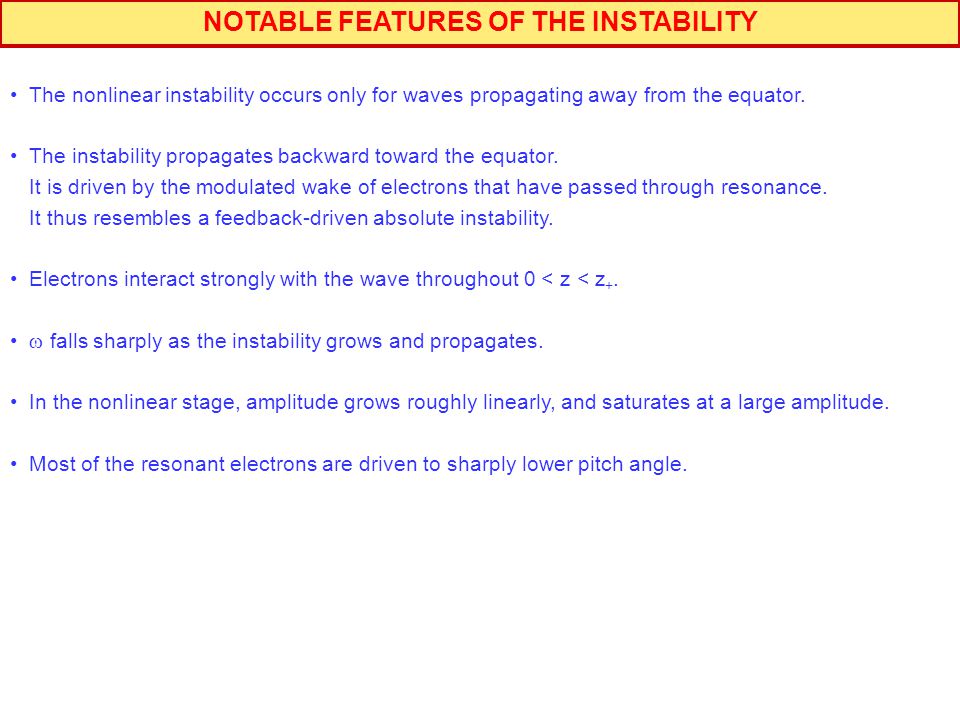 NOTABLE FEATURES OF THE INSTABILITY

• The nonlinear instability occurs only for waves propagating away from the equator.

• The instability propagates backward toward the equator.
It is driven by the modulated wake of electrons that have passed through resonance.
It thus resembles a feedback-driven absolute instability.

• Electrons interact strongly with the wave throughout $0 < z < z_+$.

• $\omega$ falls sharply as the instability grows and propagates.

• In the nonlinear stage, amplitude grows roughly linearly, and saturates at a large amplitude.

• Most of the resonant electrons are driven to sharply lower pitch angle.